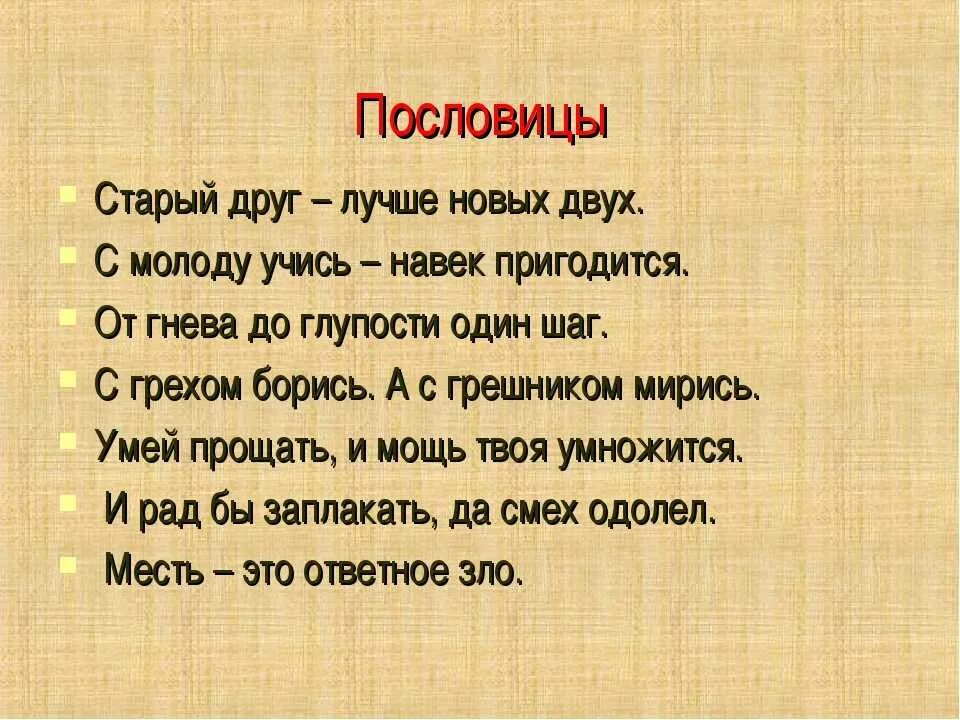 Пословицы

Старый друг – лучше новых двух.

С молоду учись – навек пригодится.

От гнева до глупости один шаг.

С грехом борись. А с грешником мирись.

Умей прощать, и мощь твоя умножится.

И рад бы заплакать, да смех одолел.

Месть – это ответное зло.